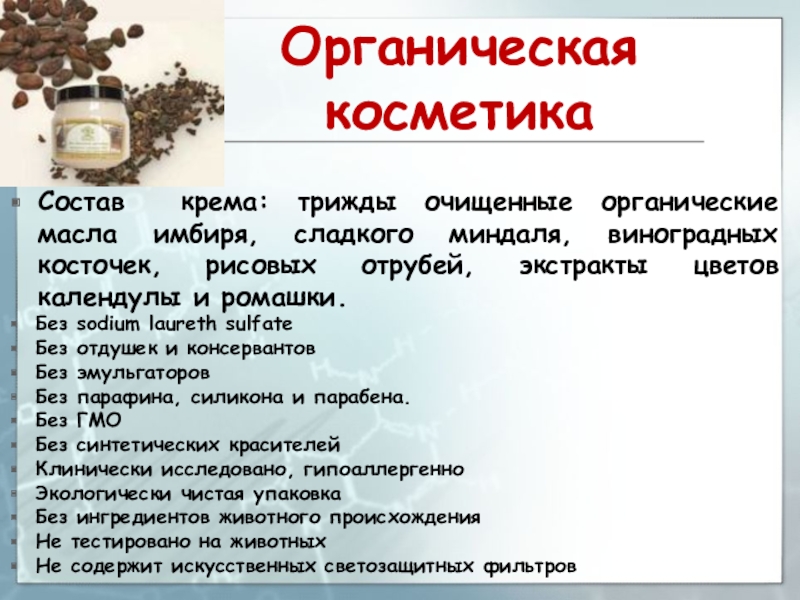 Органическая косметика

Состав крема: трижды очищенные органические масла имбиря, сладкого миндаля, виноградных косточек, рисовых отрубей, экстракты цветов календулы и ромашки.

Без sodium laureth sulfate
Без отдушек и консервантов
Без эмульгаторов
Без парафина, силикона и парабена.
Без ГМО
Без синтетических красителей
Клинически исследовано, гипоаллергенно
Экологически чистая упаковка
Без ингредиентов животного происхождения
Не тестировано на животных
Не содержит искусственных светозащитных фильтров